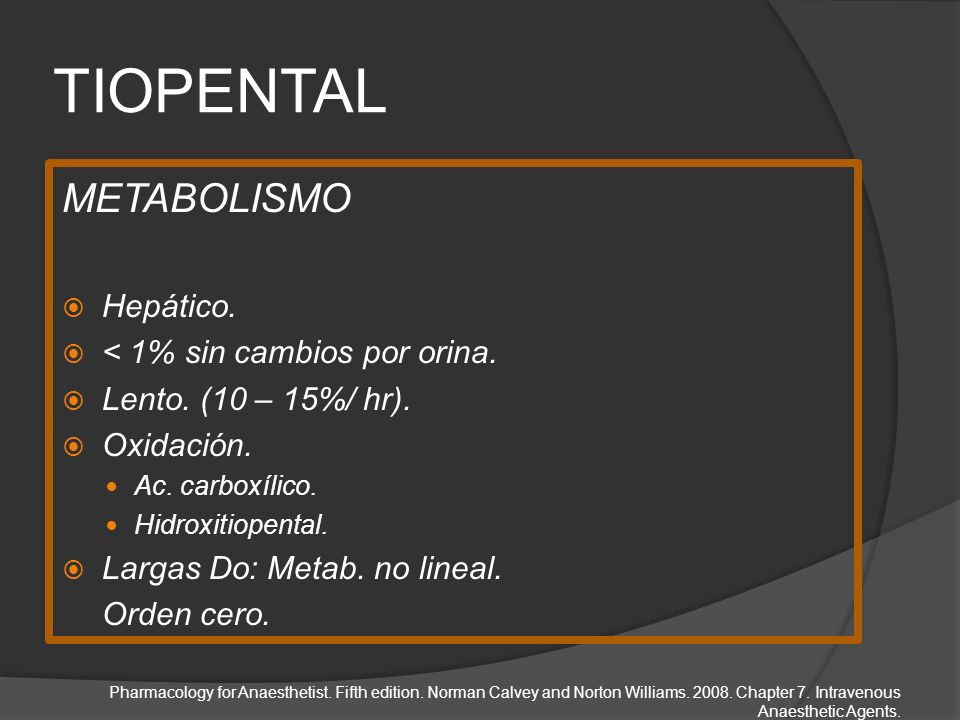 TIOPENTAL

METABOLISMO

Hepático.
< 1% sin cambios por orina.
Lento. (10 – 15%/ hr).
Oxidación.
Ac. carboxílico.
Hidroxitiopental.
Largas Do: Metab. no lineal.
Orden cero.

Pharmacology for Anaesthetist. Fifth edition. Norman Calvey and Norton Williams. 2008. Chapter 7. Intravenous Anaesthetic Agents.